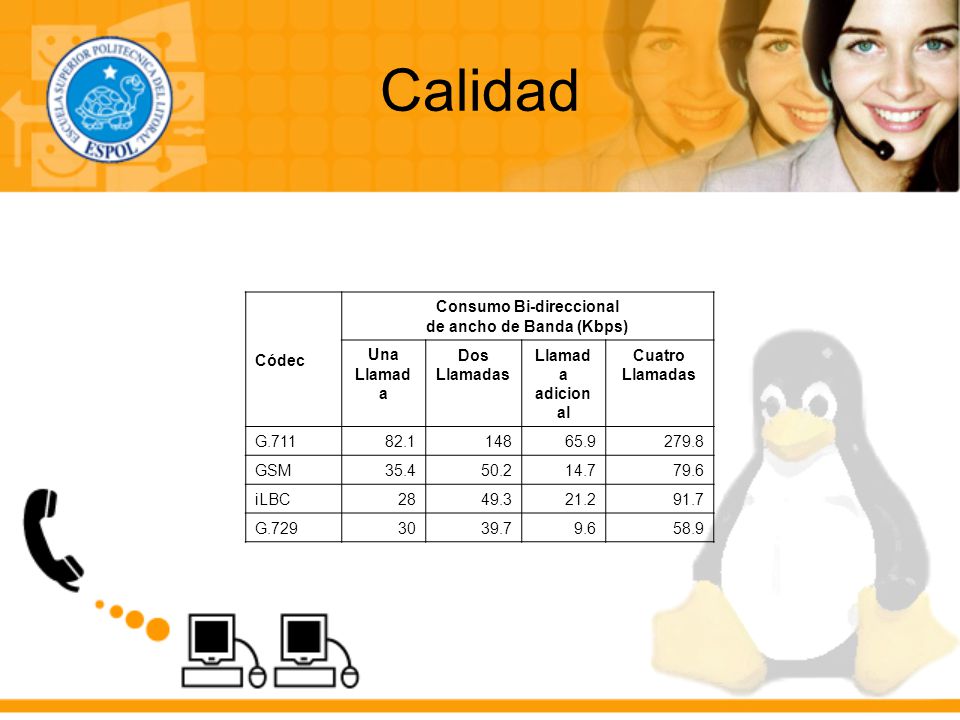 ESCUELA SUPERIOR POLITECNICA DEL LITORAL
ESPOL

Calidad

| Códec | Consumo Bi-direccional de ancho de Banda (Kbps) | | | |
|---|---|---|---|---|
| | Una Llamada | Dos Llamadas | Llamada adicional | Cuatro Llamadas |
| G.711 | 82.1 | 148 | 65.9 | 279.8 |
| GSM | 35.4 | 50.2 | 14.7 | 79.6 |
| iLBC | 28 | 49.3 | 21.2 | 91.7 |
| G.729 | 30 | 39.7 | 9.6 | 58.9 |